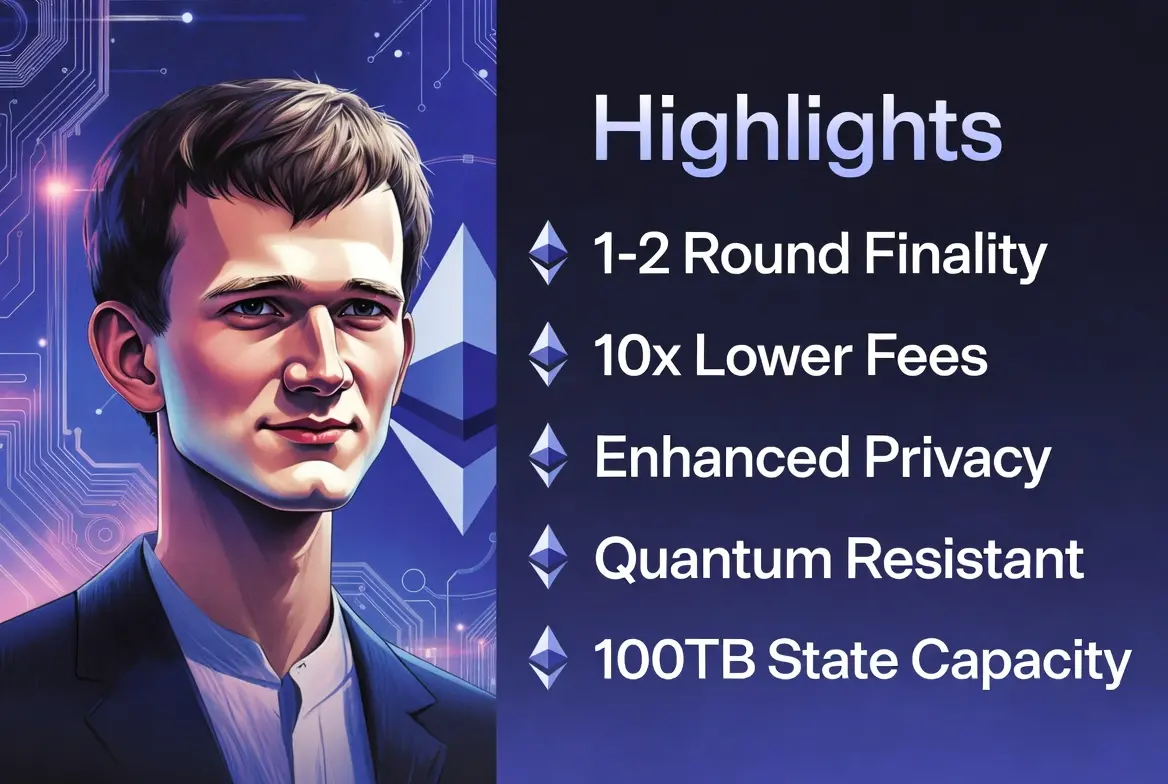 Highlights

1-2 Round Finality

10x Lower Fees

Enhanced Privacy

Quantum Resistant

100TB State Capacity